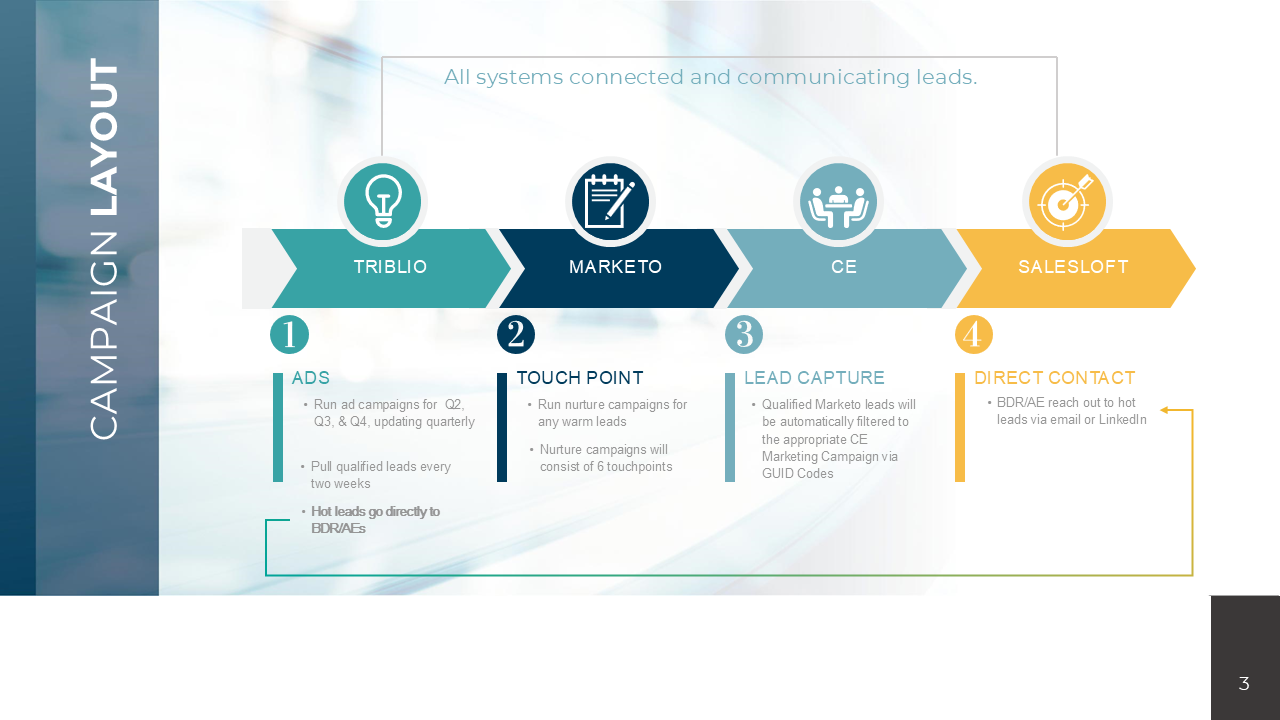 CAMPAIGN LAYOUT

All systems connected and communicating leads.

TRIBLIO

MARKETO

CE

SALESLOFT

1

ADS

• Run ad campaigns for Q2, Q3, & Q4, updating quarterly

• Pull qualified leads every two weeks

• Hot leads go directly to BDR/AEs

2

TOUCH POINT

• Run nurture campaigns for any warm leads

• Nurture campaigns will consist of 6 touchpoints

3

LEAD CAPTURE

• Qualified Marketo leads will be automatically filtered to the appropriate CE Marketing Campaign via GUID Codes

4

DIRECT CONTACT

• BDR/AE reach out to hot leads via email or LinkedIn

3